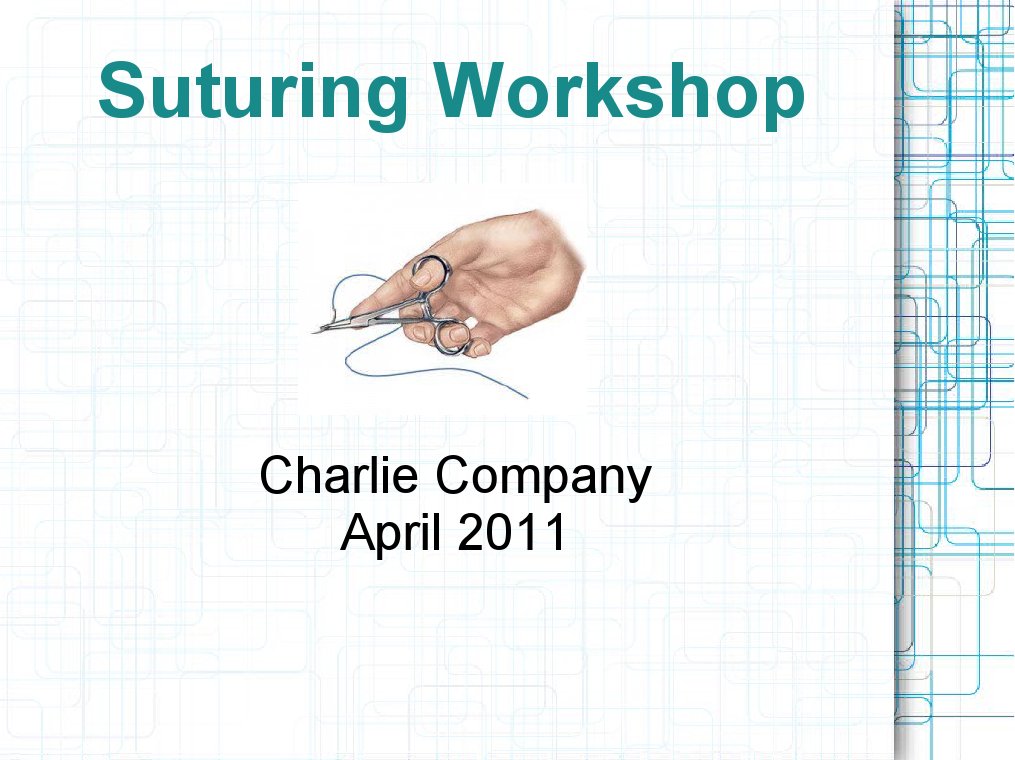 Suturing Workshop

Charlie Company
April 2011